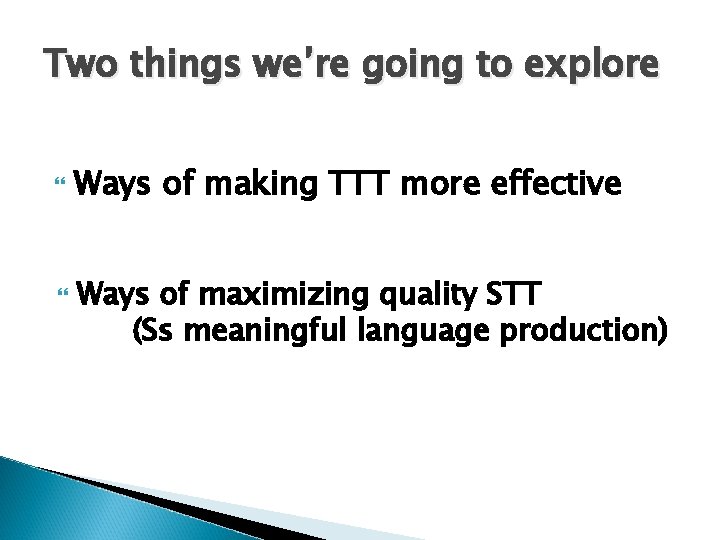 Two things we're going to explore

Ways of making TTT more effective

Ways of maximizing quality STT (Ss meaningful language production)